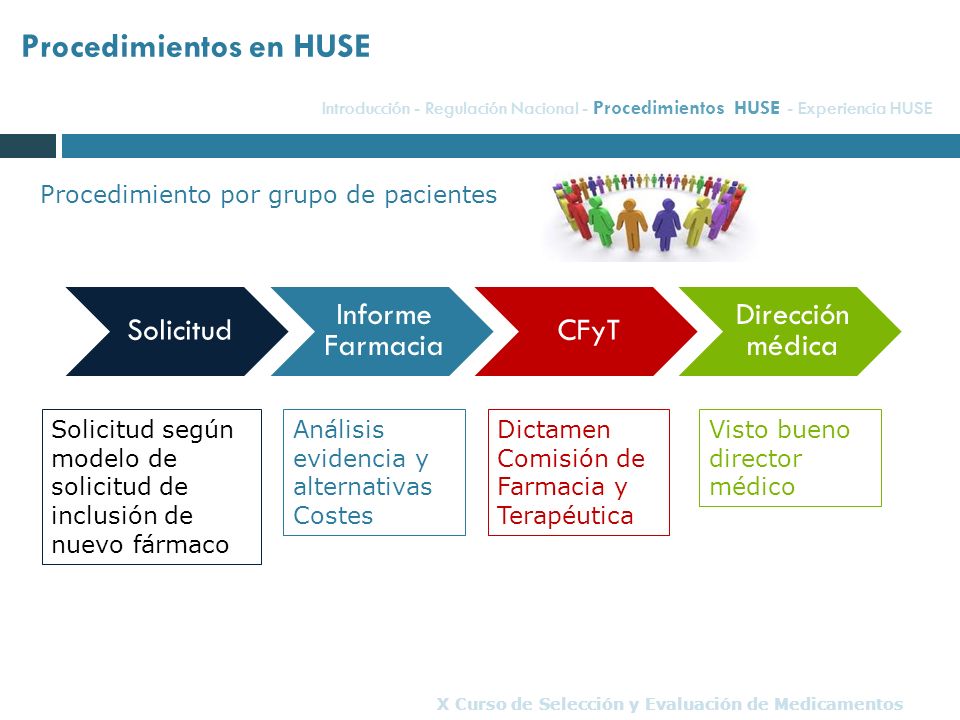 Procedimientos en HUSE

Introducción - Regulación Nacional - Procedimientos HUSE - Experiencia HUSE

Procedimiento por grupo de pacientes

Solicitud

Informe Farmacia

CFyT

Dirección médica

Solicitud según modelo de solicitud de inclusión de nuevo fármaco

Análisis evidencia y alternativas Costes

Dictamen Comisión de Farmacia y Terapéutica

Visto bueno director médico

X Curso de Selección y Evaluación de Medicamentos